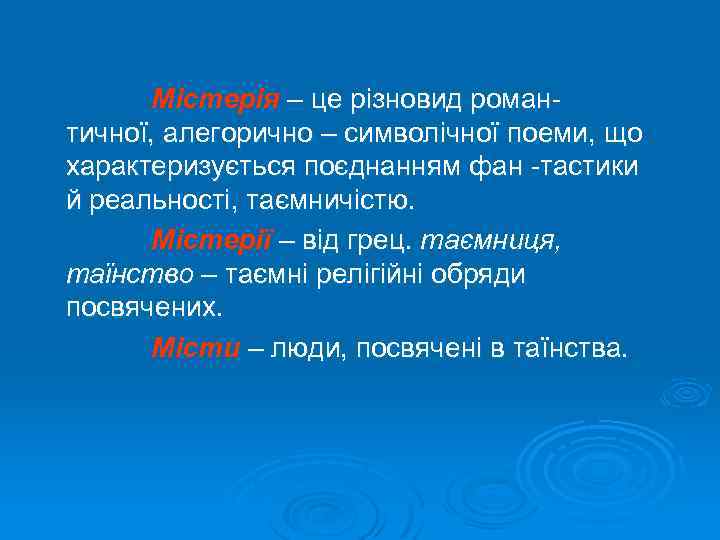 Містерія – це різновид романтичної, алегорично – символічної поеми, що характеризується поєднанням фан -тастики й реальності, таємничістю.

Містерії – від грец. таємниця, таїнство – таємні релігійні обряди посвячених.

Місти – люди, посвячені в таїнства.